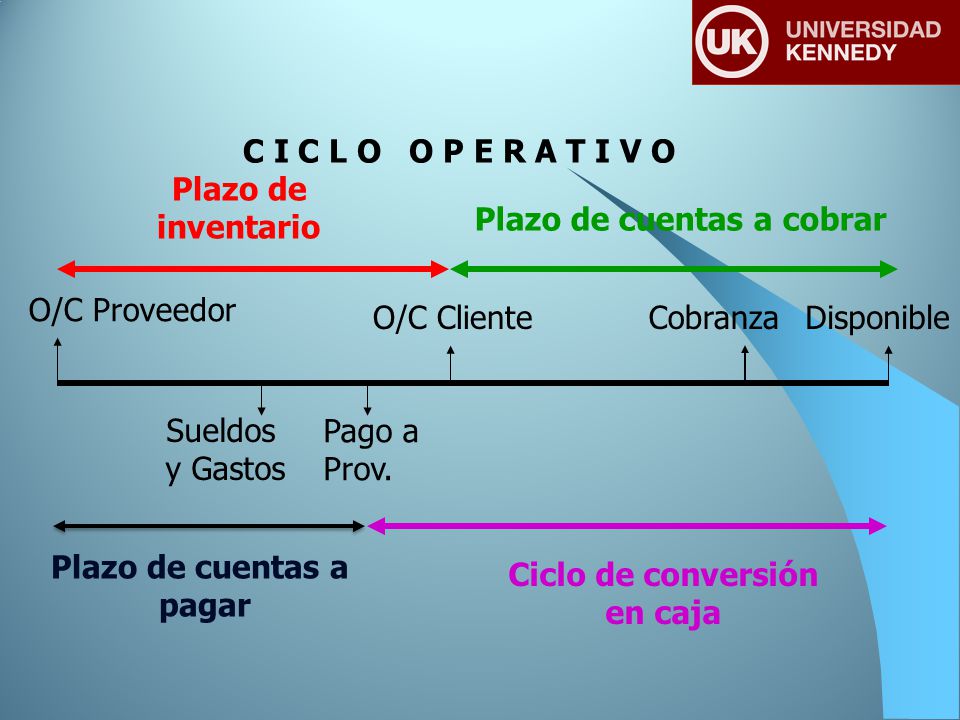 UK UNIVERSIDAD KENNEDY

C I C L O O P E R A T I V O

Plazo de inventario

Plazo de cuentas a cobrar

O/C Proveedor

O/C Cliente

Cobranza

Disponible

Sueldos y Gastos

Pago a Prov.

Plazo de cuentas a pagar

Ciclo de conversión en caja